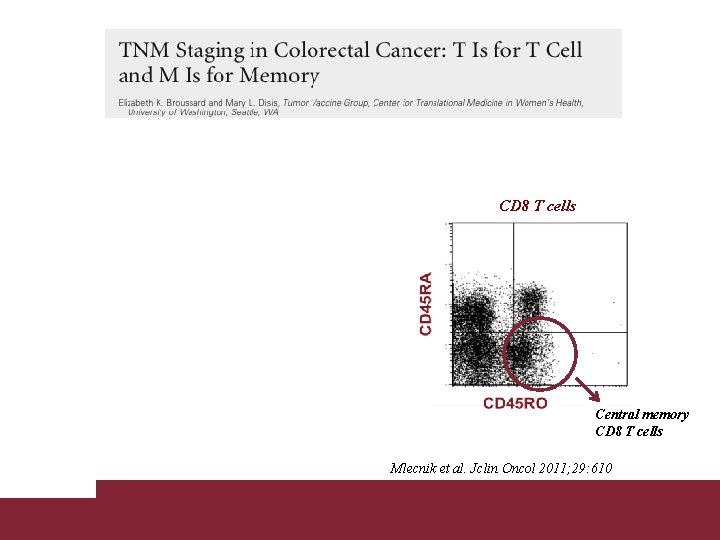 TNM Staging in Colorectal Cancer: T Is for T Cell and M Is for Memory

Elizabeth K. Broussard and Mary L. Disis, Tumor Vaccine Group, Center for Translational Medicine in Women's Health, University of Washington, Seattle, WA

CD8 T cells

CD45RA

CD45RO

Central memory CD8 T cells

Mlecnik et al. Jclin Oncol 2011;29:610